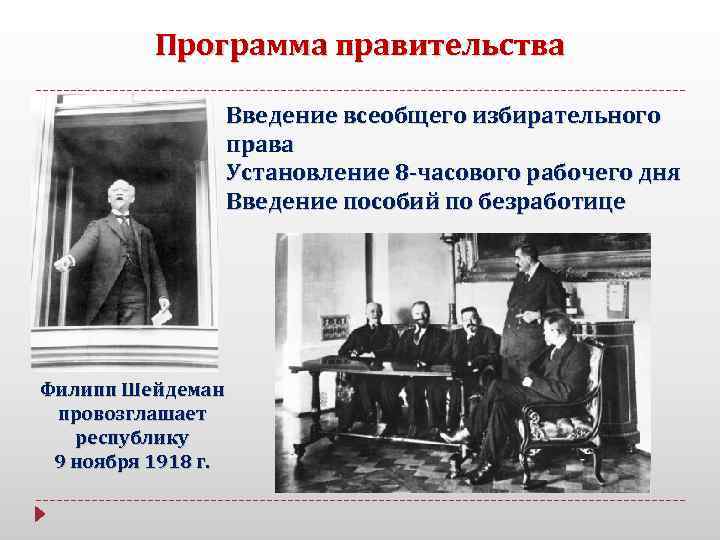 Программа правительства

Введение всеобщего избирательного права
Установление 8-часового рабочего дня
Введение пособий по безработице

Филипп Шейдеман провозглашает республику 9 ноября 1918 г.